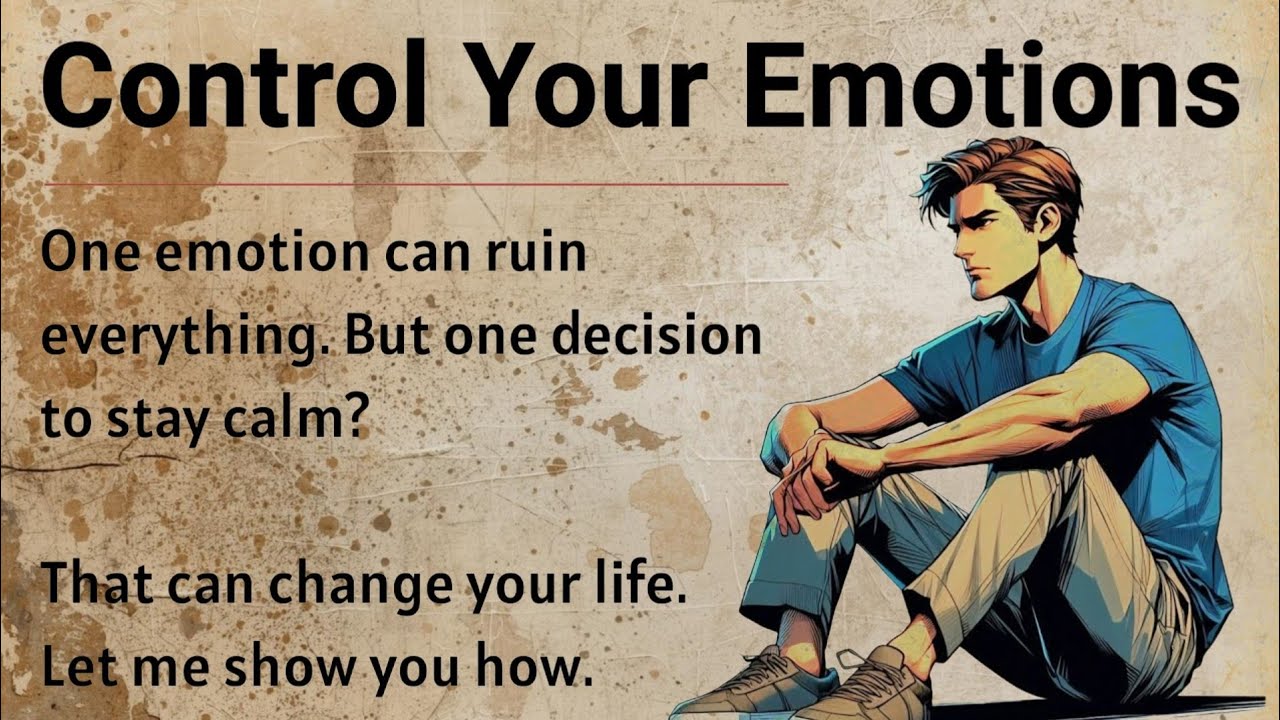 Control Your Emotions

One emotion can ruin everything. But one decision to stay calm?

That can change your life. Let me show you how.